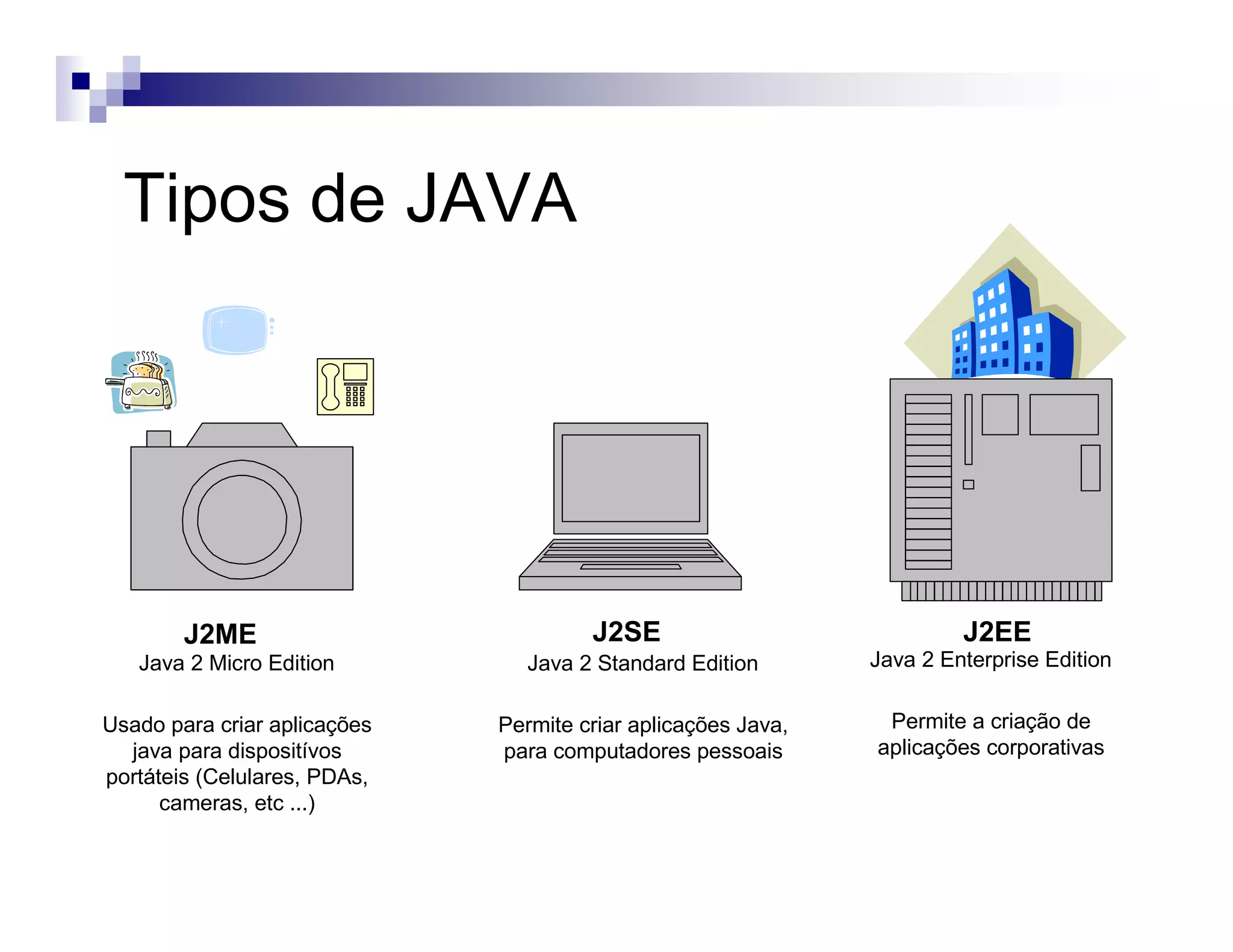 Tipos de JAVA

J2ME
Java 2 Micro Edition

Usado para criar aplicações java para dispositívos portáteis (Celulares, PDAs, cameras, etc ...)

J2SE
Java 2 Standard Edition

Permite criar aplicações Java, para computadores pessoais

J2EE
Java 2 Enterprise Edition

Permite a criação de aplicações corporativas